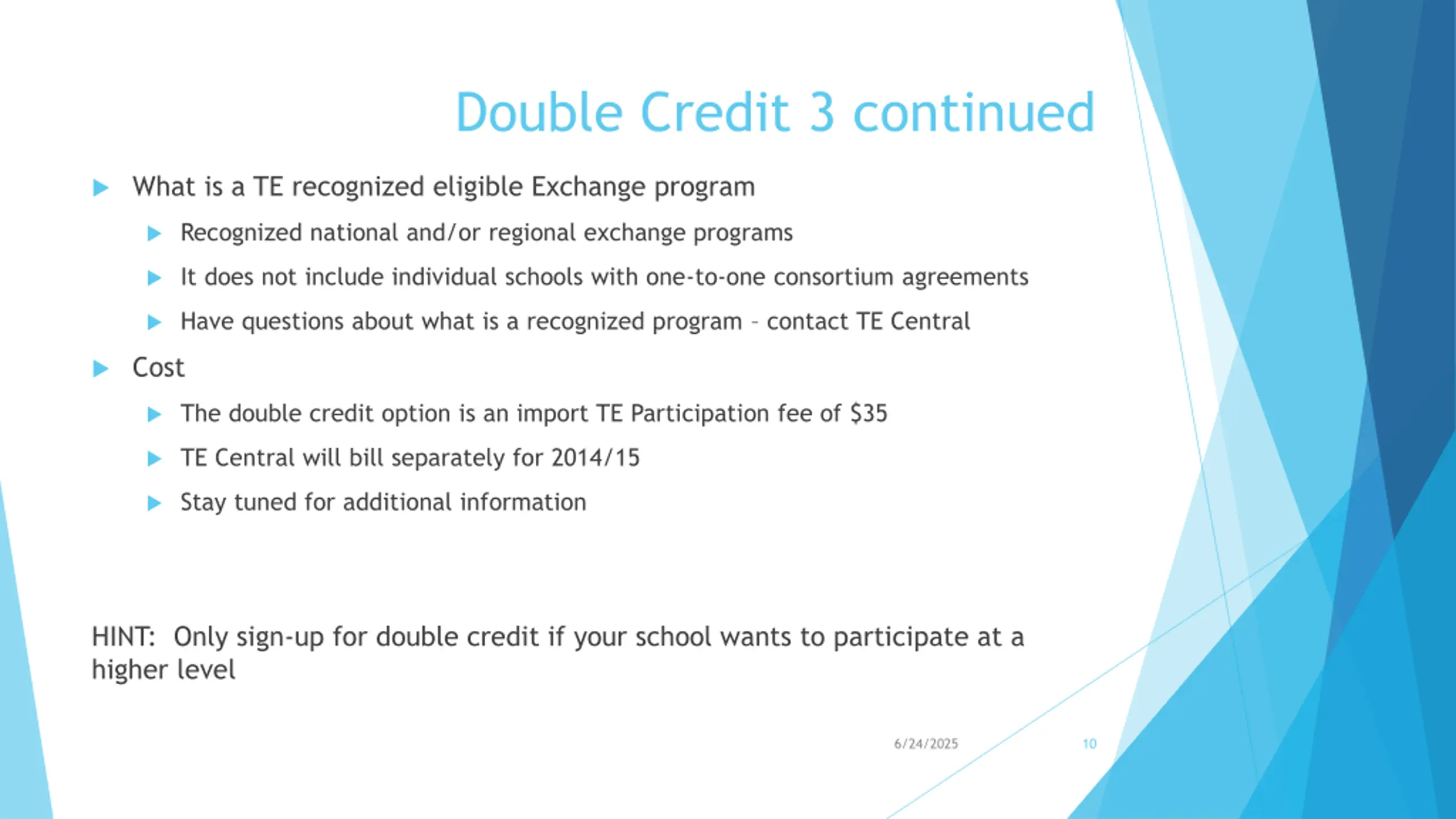 Double Credit 3 continued

What is a TE recognized eligible Exchange program

Recognized national and/or regional exchange programs

It does not include individual schools with one-to-one consortium agreements

Have questions about what is a recognized program – contact TE Central

Cost

The double credit option is an import TE Participation fee of \$35

TE Central will bill separately for 2014/15

Stay tuned for additional information

HINT: Only sign-up for double credit if your school wants to participate at a higher level

6/24/2025

10